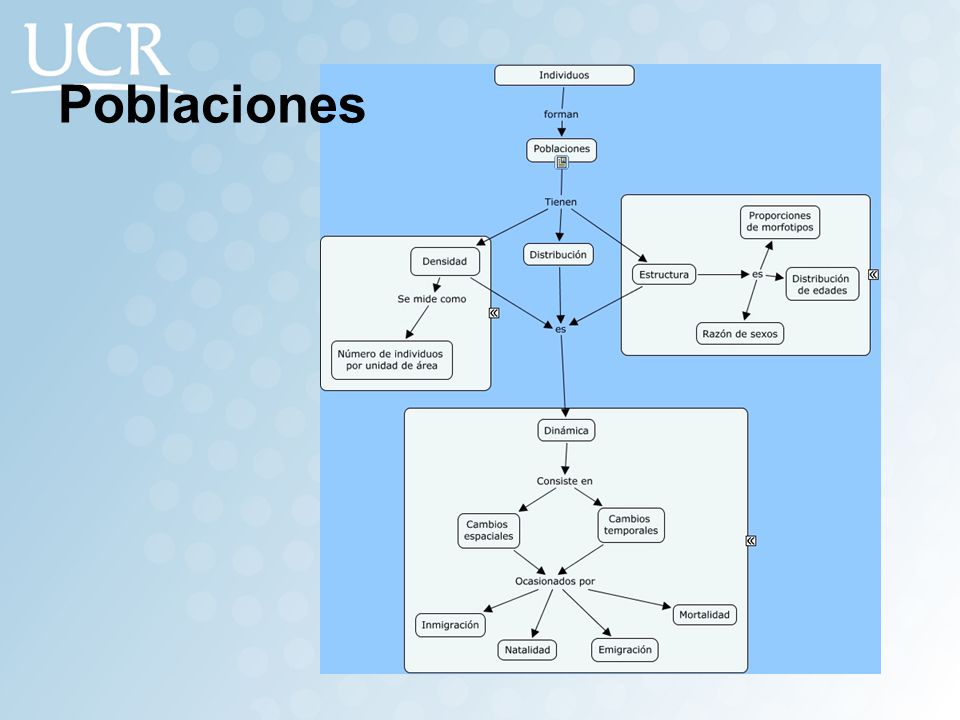 UCR
Poblaciones

Individuos
forman
Poblaciones
Tienen
Densidad
Se mide como
Número de individuos por unidad de área
Distribución
Estructura
es
Proporciones de morfotipos
Distribución de edades
Razón de sexos
es
Dinámica
Consiste en
Cambios espaciales
Cambios temporales
Ocasionados por
Inmigración
Natalidad
Emigración
Mortalidad